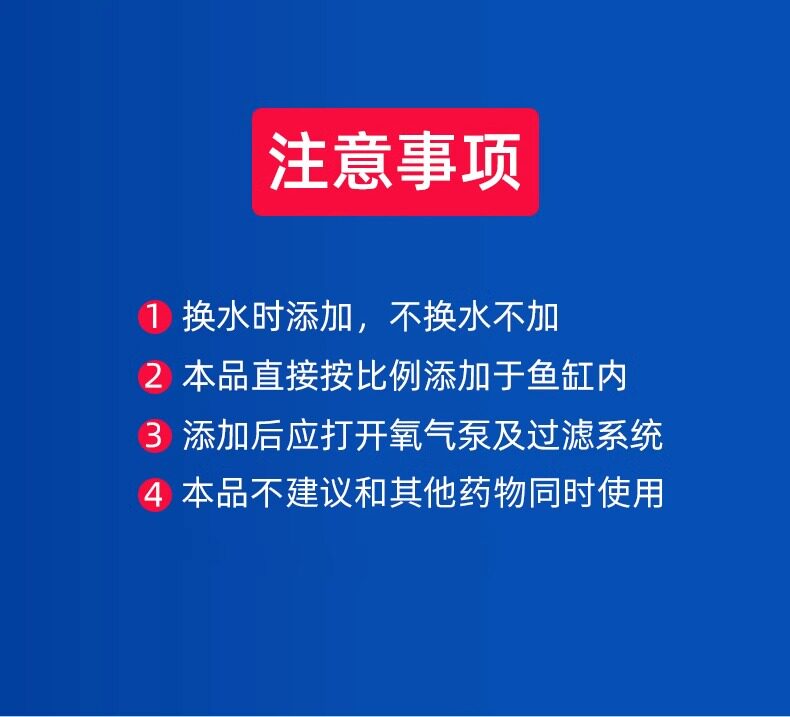 注意事项

1 换水时添加，不换水不加

2 本品直接按比例添加于鱼缸内

3 添加后应打开氧气泵及过滤系统

4 本品不建议和其他药物同时使用